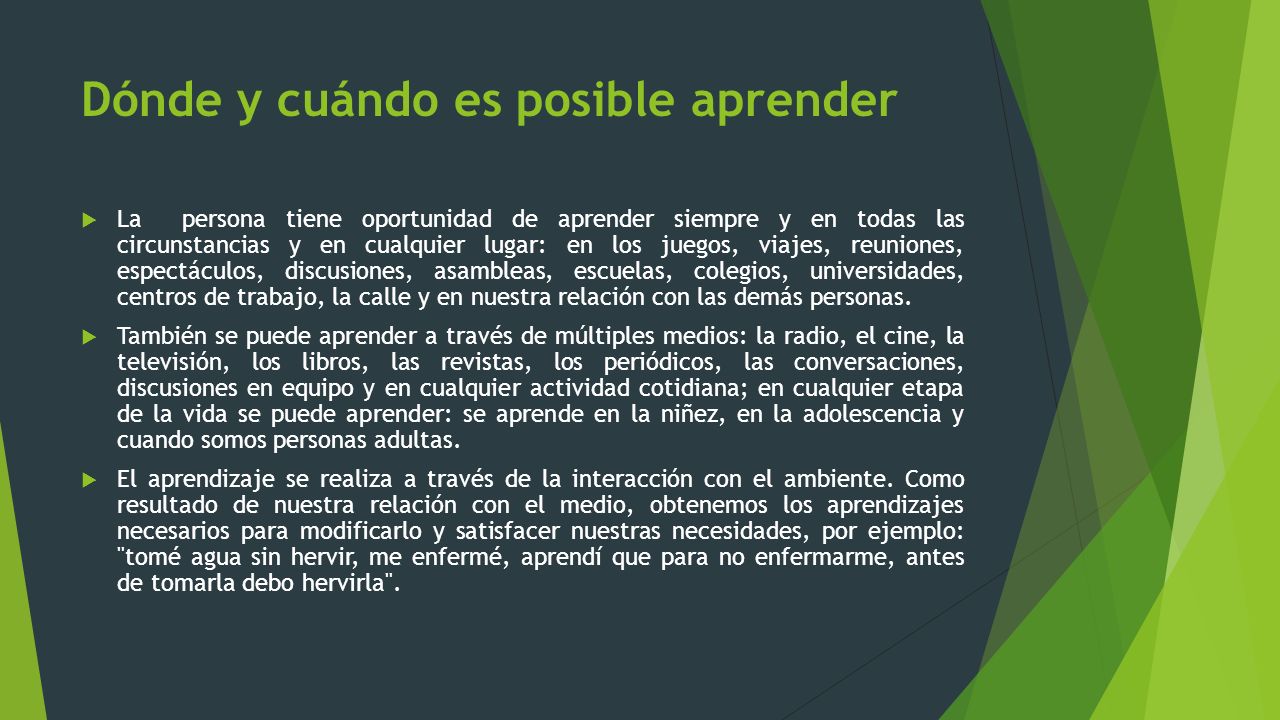 Dónde y cuándo es posible aprender

La persona tiene oportunidad de aprender siempre y en todas las circunstancias y en cualquier lugar: en los juegos, viajes, reuniones, espectáculos, discusiones, asambleas, escuelas, colegios, universidades, centros de trabajo, la calle y en nuestra relación con las demás personas.

También se puede aprender a través de múltiples medios: la radio, el cine, la televisión, los libros, las revistas, los periódicos, las conversaciones, discusiones en equipo y en cualquier actividad cotidiana; en cualquier etapa de la vida se puede aprender: se aprende en la niñez, en la adolescencia y cuando somos personas adultas.

El aprendizaje se realiza a través de la interacción con el ambiente. Como resultado de nuestra relación con el medio, obtenemos los aprendizajes necesarios para modificarlo y satisfacer nuestras necesidades, por ejemplo: "tomé agua sin hervir, me enfermé, aprendí que para no enfermarme, antes de tomarla debo hervirla".